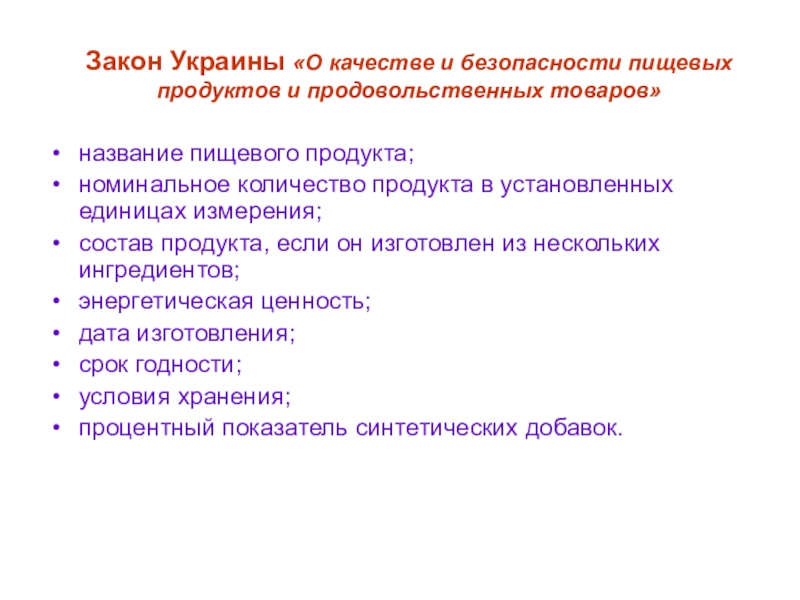 Закон Украины «О качестве и безопасности пищевых продуктов и продовольственных товаров»

• название пищевого продукта;
• номинальное количество продукта в установленных единицах измерения;
• состав продукта, если он изготовлен из нескольких ингредиентов;
• энергетическая ценность;
• дата изготовления;
• срок годности;
• условия хранения;
• процентный показатель синтетических добавок.